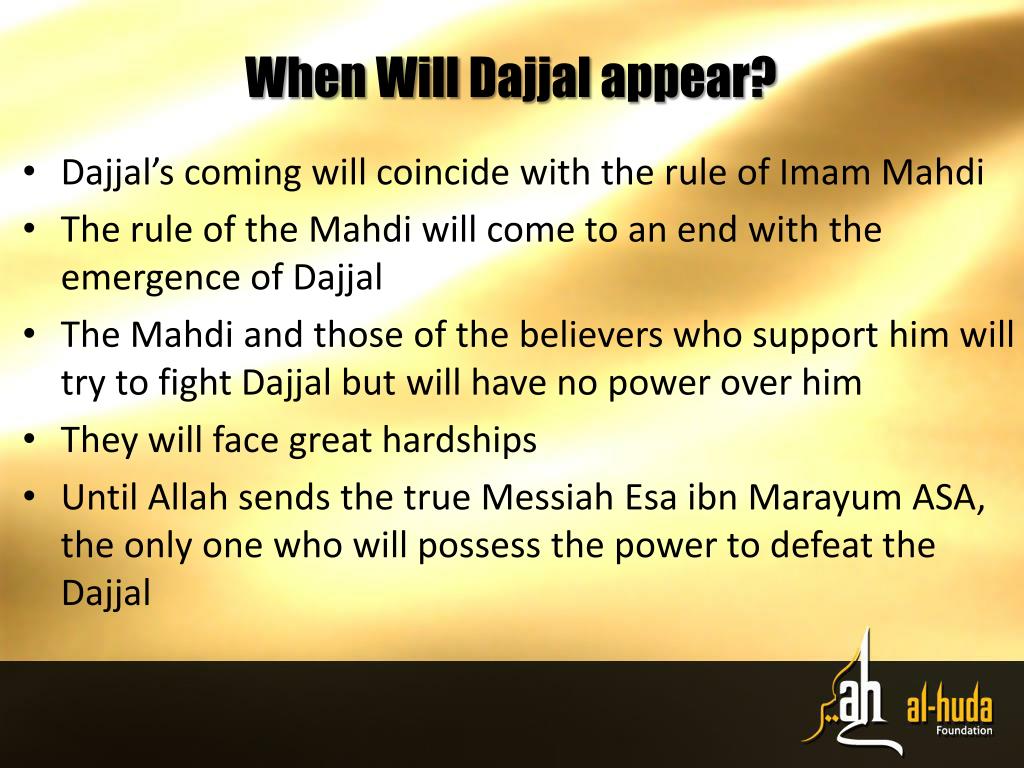 When Will Dajjal appear?

• Dajjal's coming will coincide with the rule of Imam Mahdi
• The rule of the Mahdi will come to an end with the emergence of Dajjal
• The Mahdi and those of the believers who support him will try to fight Dajjal but will have no power over him
• They will face great hardships
• Until Allah sends the true Messiah Esa ibn Marayum ASA, the only one who will possess the power to defeat the Dajjal

ah al-huda Foundation